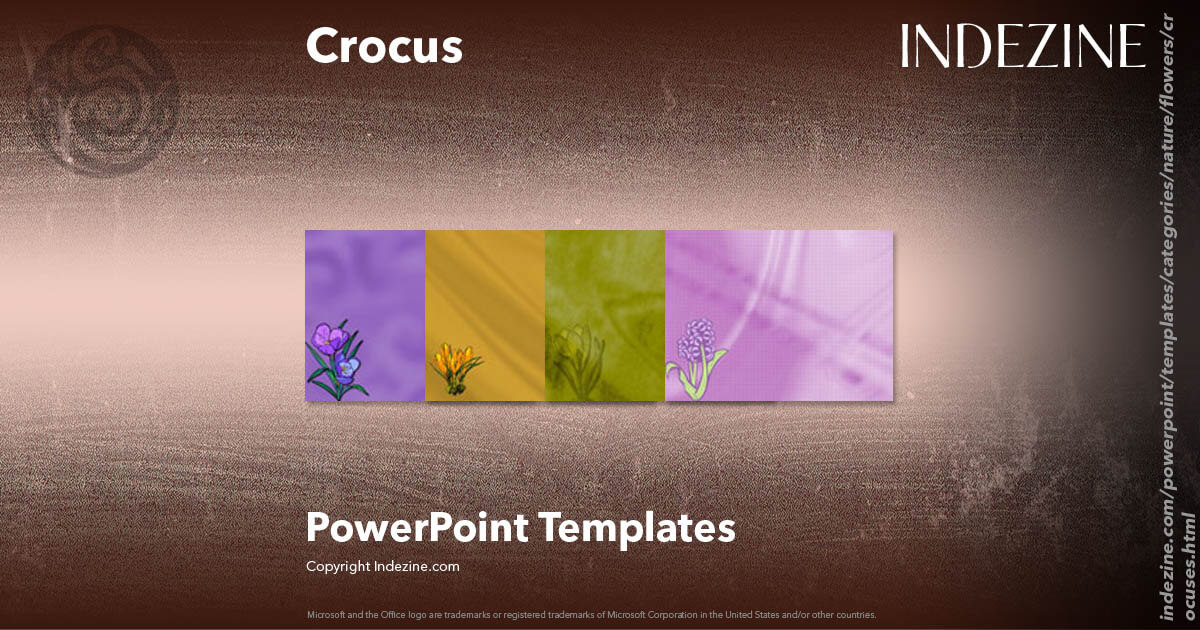 Crocus

INDEZINE

PowerPoint Templates

Copyright Indezine.com

Microsoft and the Office logo are trademarks or registered trademarks of Microsoft Corporation in the United States and/or other countries.

indezine.com/powerpoint/templates/categories/nature/flowers/crocuses.html